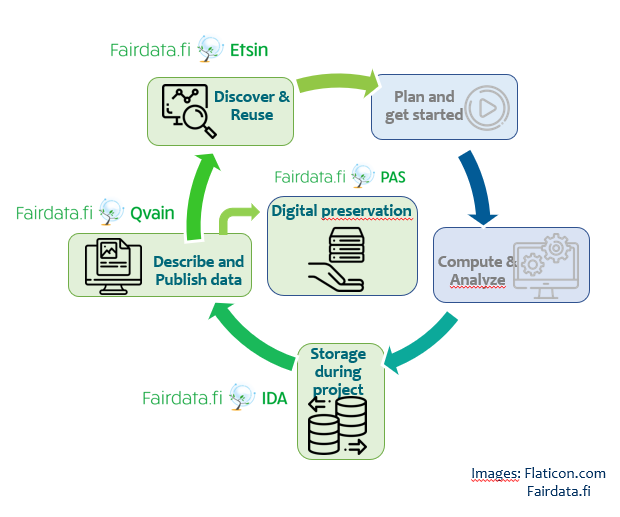 Fairdata.fi Etsin

Discover & Reuse

Plan and get started

Fairdata.fi PAS

Digital preservation

Fairdata.fi Qvain

Describe and Publish data

Compute & Analyze

Storage during project

Fairdata.fi IDA

Images: Flaticon.com
Fairdata.fi